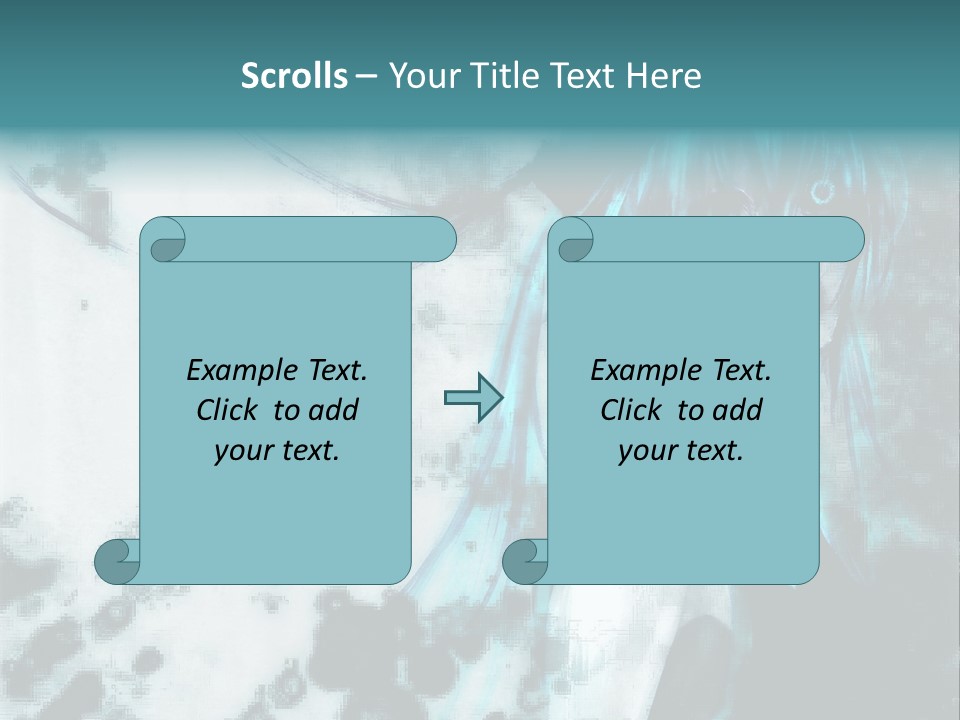 Scrolls – Your Title Text Here

Example Text. Click to add your text.

Example Text. Click to add your text.